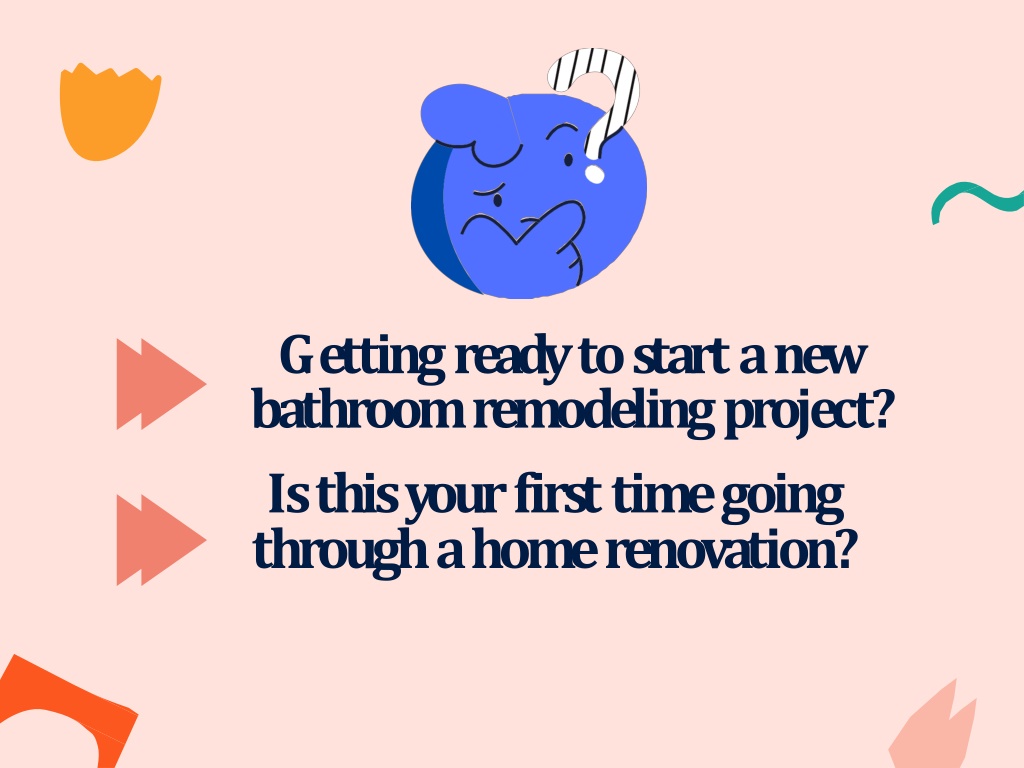 Getting ready to start a new bathroom remodeling project?

Is this your first time going through a home renovation?